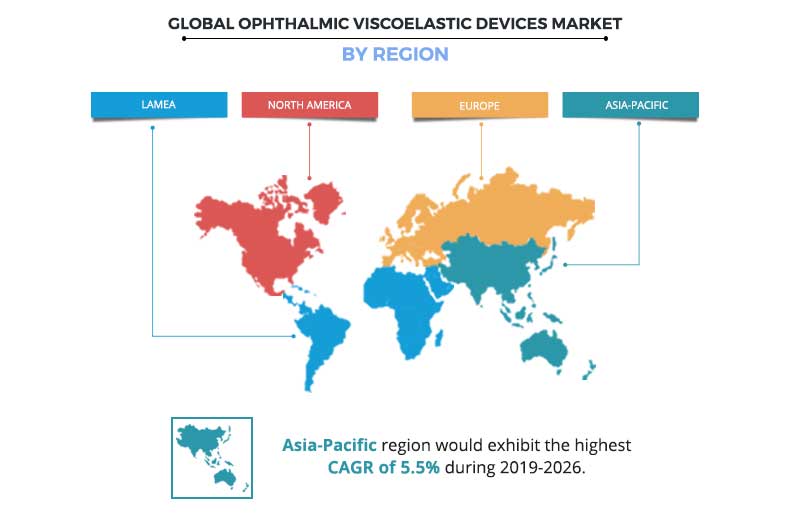 GLOBAL OPHTHALMIC VISCOELASTIC DEVICES MARKET
BY REGION

LAMEA
NORTH AMERICA
EUROPE
ASIA-PACIFIC

Asia-Pacific region would exhibit the highest CAGR of 5.5% during 2019-2026.